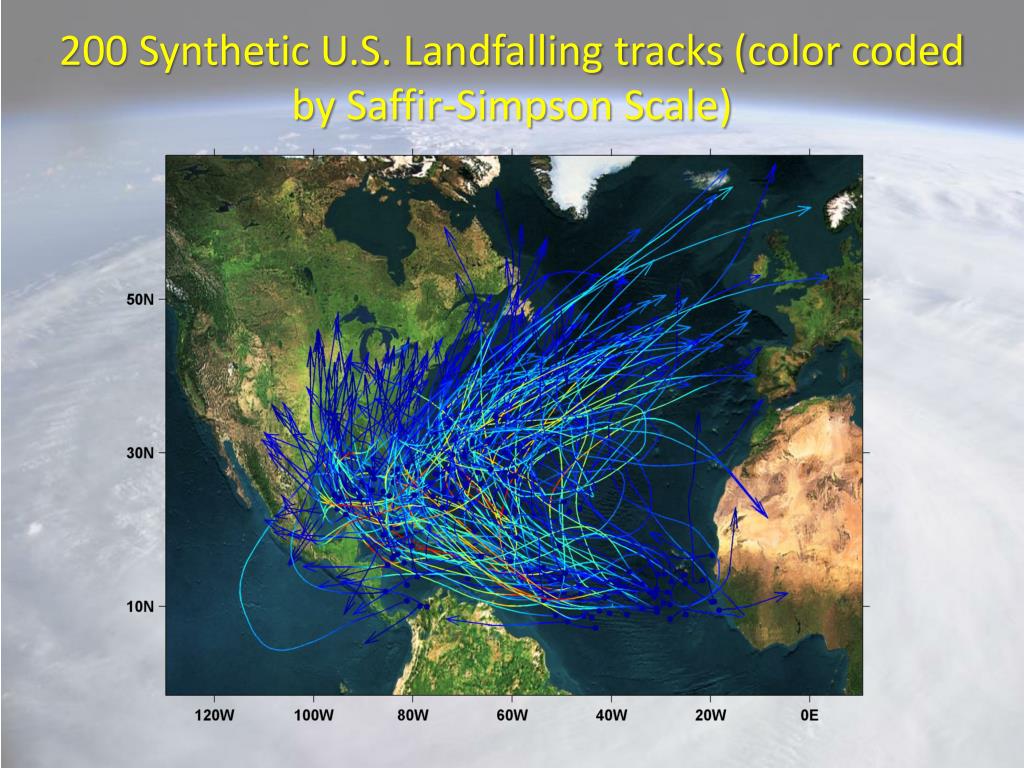 200 Synthetic U.S. Landfalling tracks (color coded by Saffir-Simpson Scale)

50N
30N
10N

120W 100W 80W 60W 40W 20W 0E